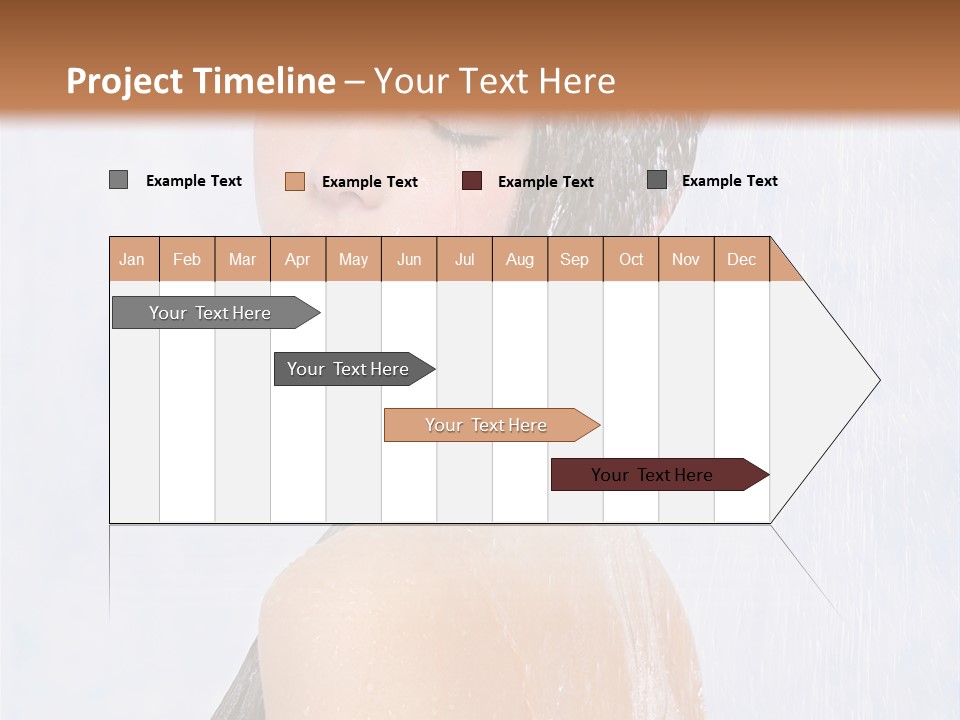 Project Timeline – Your Text Here

Example Text Example Text Example Text Example Text

| Jan | Feb | Mar | Apr | May | Jun | Jul | Aug | Sep | Oct | Nov | Dec |
|---|---|---|---|---|---|---|---|---|---|---|---|

Your Text Here

Your Text Here

Your Text Here

Your Text Here